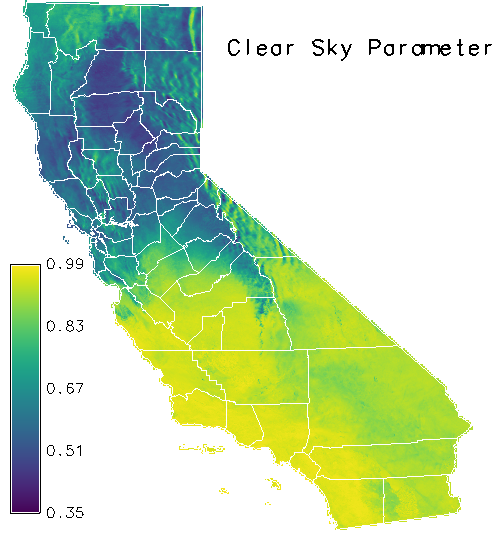 Clear Sky Parameter

0.99
0.83
0.67
0.51
0.35